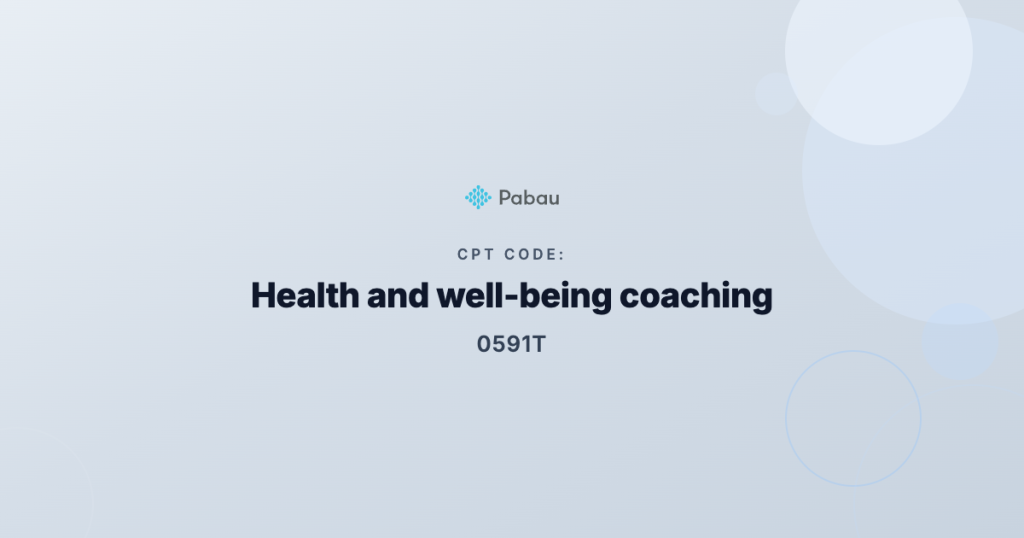 Pabau

CPT CODE:

Health and well-being coaching

0591T